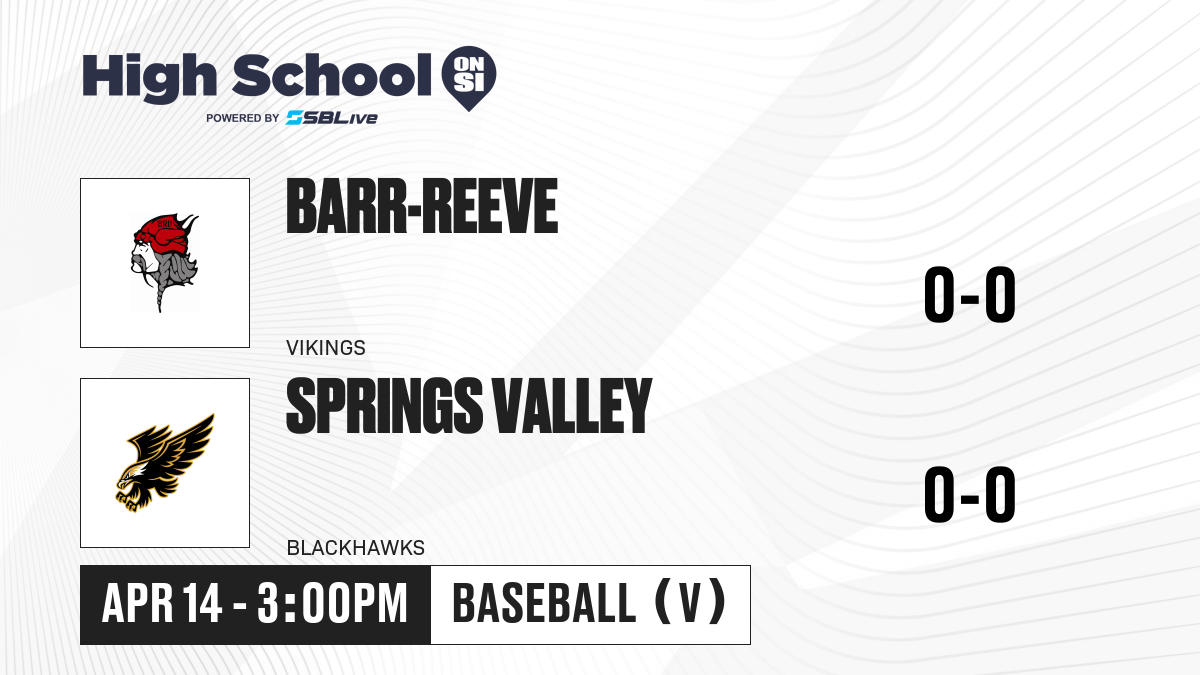 High School ON SI
POWERED BY SBLive

BARR-REEVE
VIKINGS
0-0

SPRINGS VALLEY
BLACKHAWKS
0-0

APR 14 - 3:00PM
BASEBALL (V)